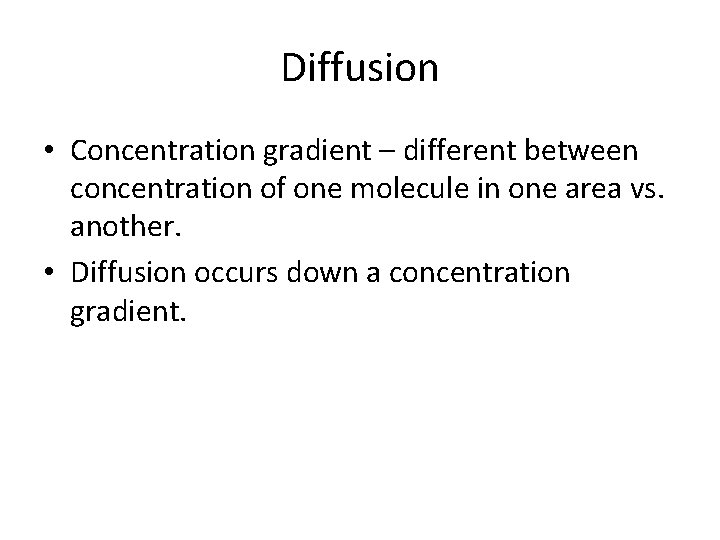 Diffusion

• Concentration gradient – different between concentration of one molecule in one area vs. another.

• Diffusion occurs down a concentration gradient.